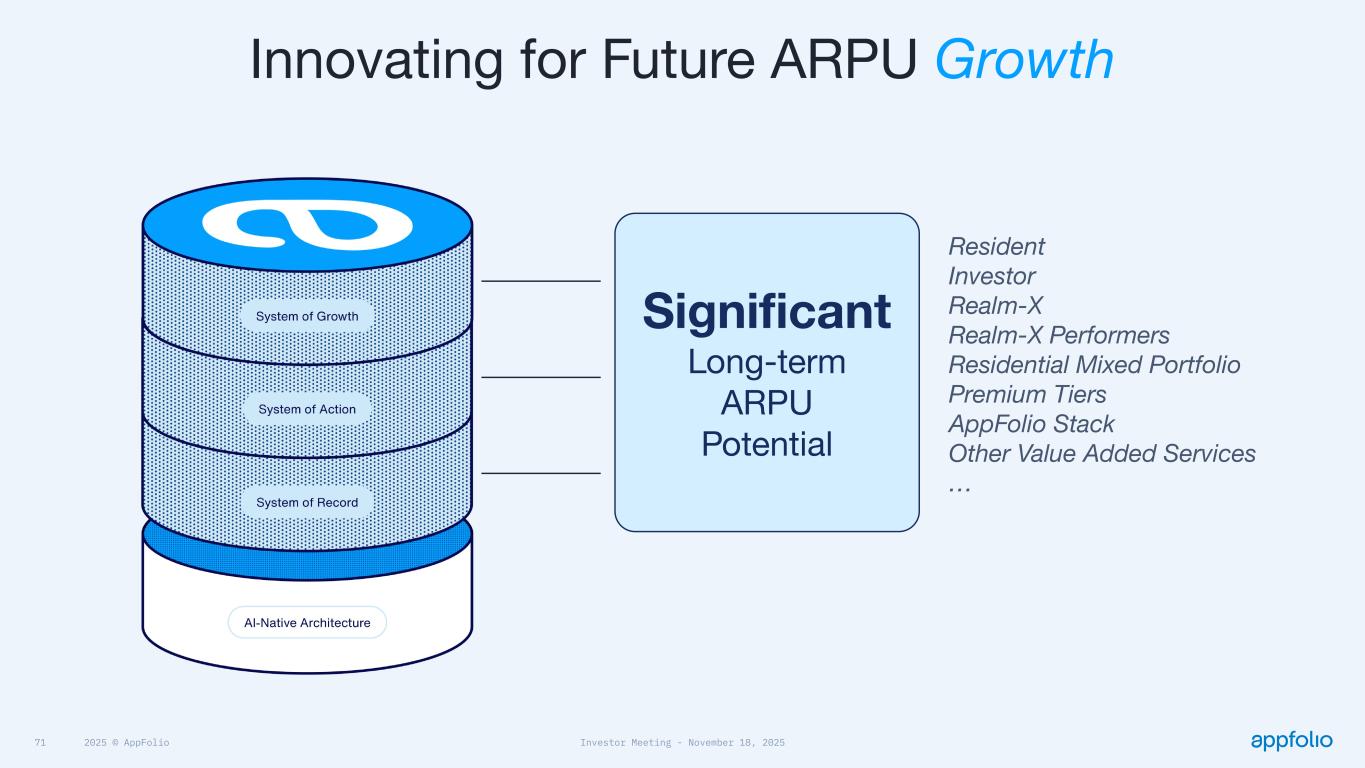 Innovating for Future ARPU Growth

System of Growth

System of Action

System of Record

AI-Native Architecture

Significant
Long-term
ARPU
Potential

Resident
Investor
Realm-X
Realm-X Performers
Residential Mixed Portfolio
Premium Tiers
AppFolio Stack
Other Value Added Services
...

71 2025 © AppFolio Investor Meeting - November 18, 2025 appfolio